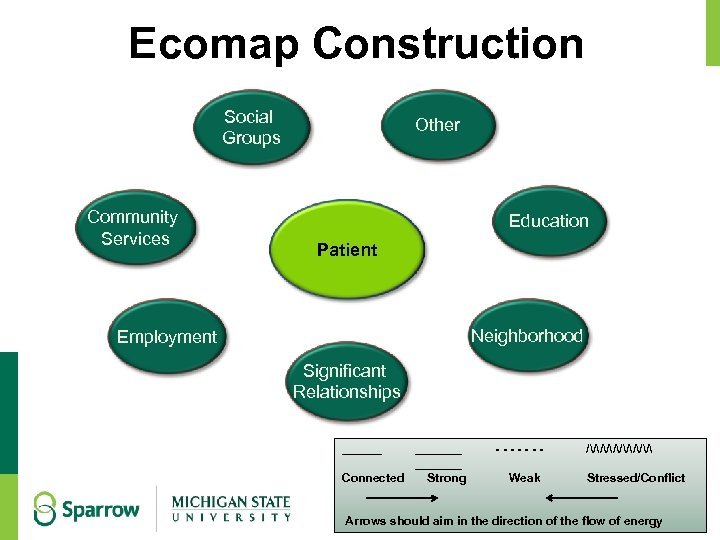 Ecomap Construction

Social Groups

Other

Community Services

Patient

Education

Employment

Neighborhood

Significant Relationships

Connected Strong Weak Stressed/Conflict

Arrows should aim in the direction of the flow of energy

Sparrow

MICHIGAN STATE UNIVERSITY